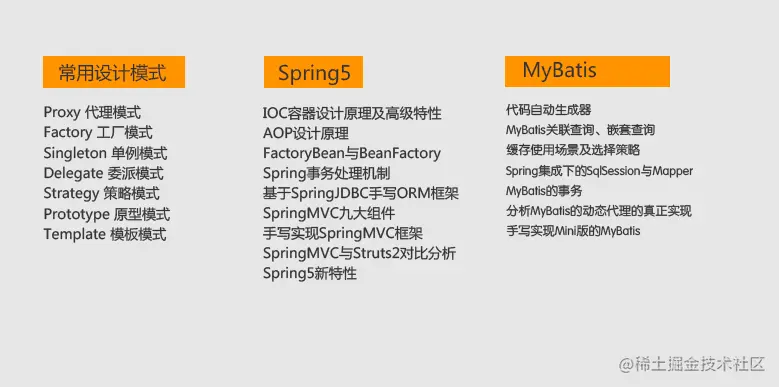 常用设计模式

Proxy 代理模式
Factory 工厂模式
Singleton 单例模式
Delegate 委派模式
Strategy 策略模式
Prototype 原型模式
Template 模板模式

Spring5

IOC容器设计原理及高级特性
AOP设计原理
FactoryBean与BeanFactory
Spring事务处理机制
基于SpringJDBC手写ORM框架
SpringMVC九大组件
手写实现SpringMVC框架
SpringMVC与Struts2对比分析
Spring5新特性

MyBatis

代码自动生成器
MyBatis关联查询、嵌套查询
缓存使用场景及选择策略
Spring集成下的SqlSession与Mapper
MyBatis的事务
分析MyBatis的动态代理的真正实现
手写实现Mini版的MyBatis

@稀土掘金技术社区